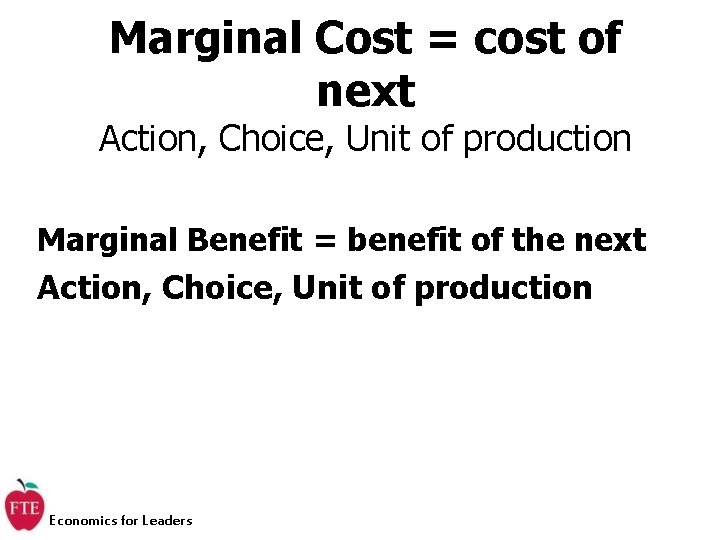 Marginal Cost = cost of next
Action, Choice, Unit of production

Marginal Benefit = benefit of the next Action, Choice, Unit of production

FTE
Economics for Leaders